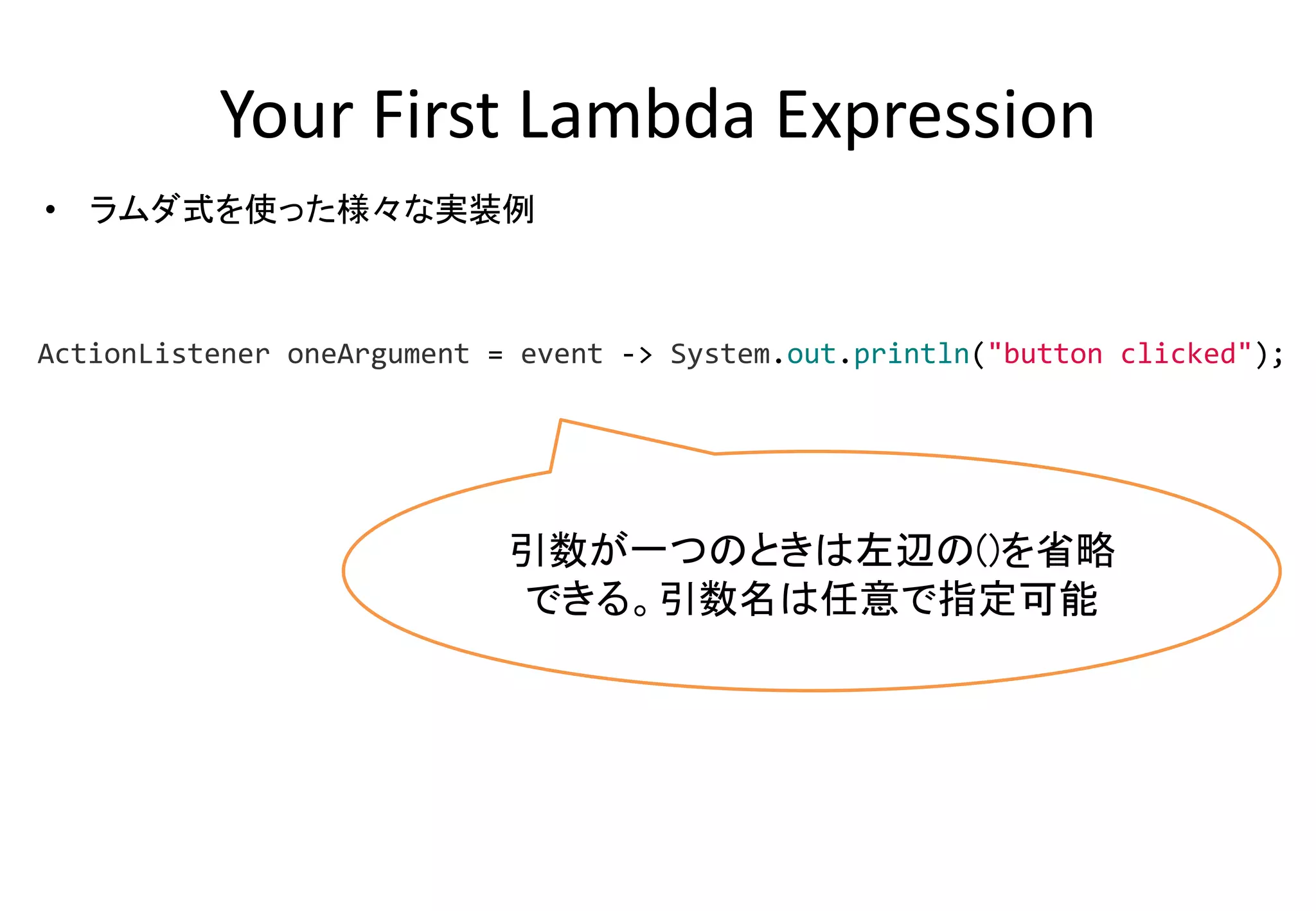 Your First Lambda Expression

• ラムダ式を使った様々な実装例

ActionListener oneArgument = event -> System.out.println("button clicked");

引数が一つのときは左辺の()を省略できる。引数名は任意で指定可能